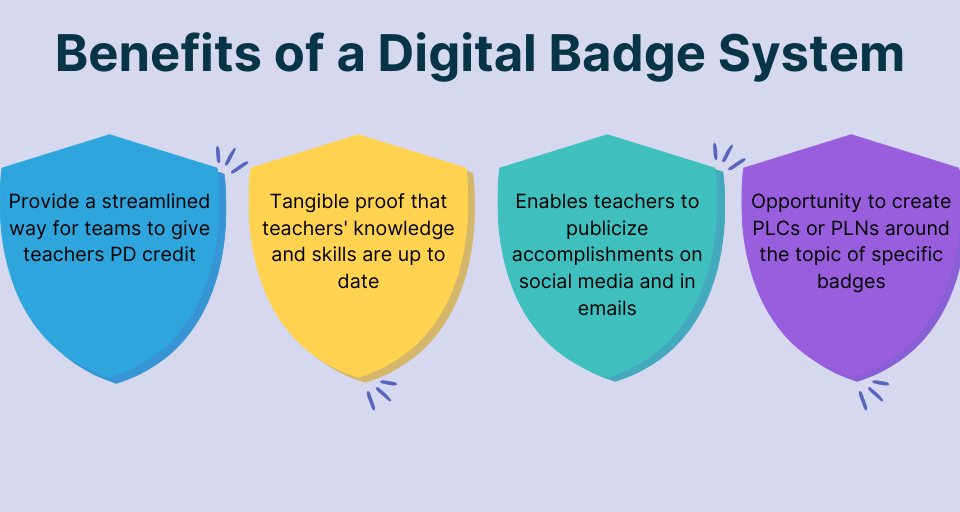 Benefits of a Digital Badge System

Provide a streamlined way for teams to give teachers PD credit

Tangible proof that teachers' knowledge and skills are up to date

Enables teachers to publicize accomplishments on social media and in emails

Opportunity to create PLCs or PLNs around the topic of specific badges